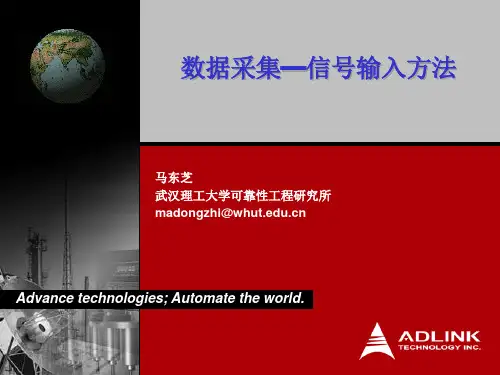 数据采集—信号输入方法

马东芝
武汉理工大学可靠性工程研究所
madongzhi@whut.edu.cn

Advance technologies; Automate the world.

ADLINK
TECHNOLOGY INC.